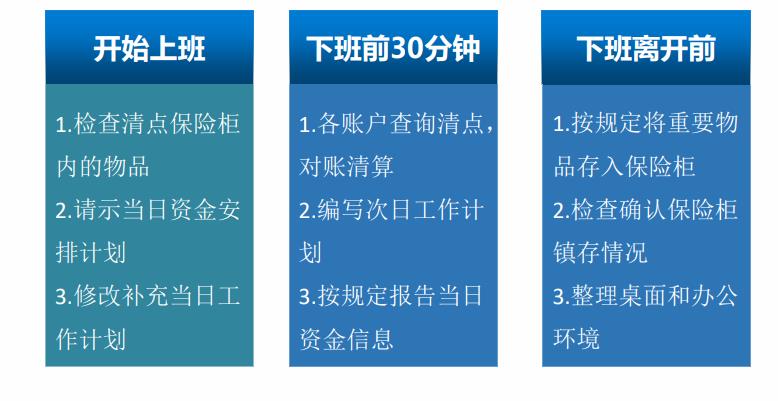 开始上班

1.检查清点保险柜内的物品
2.请示当日资金安排计划
3.修改补充当日工作计划

下班前30分钟

1.各账户查询清点，对账清算
2.编写次日工作计划
3.按规定报告当日资金信息

下班离开前

1.按规定将重要物品存入保险柜
2.检查确认保险柜镇存情况
3.整理桌面和办公环境